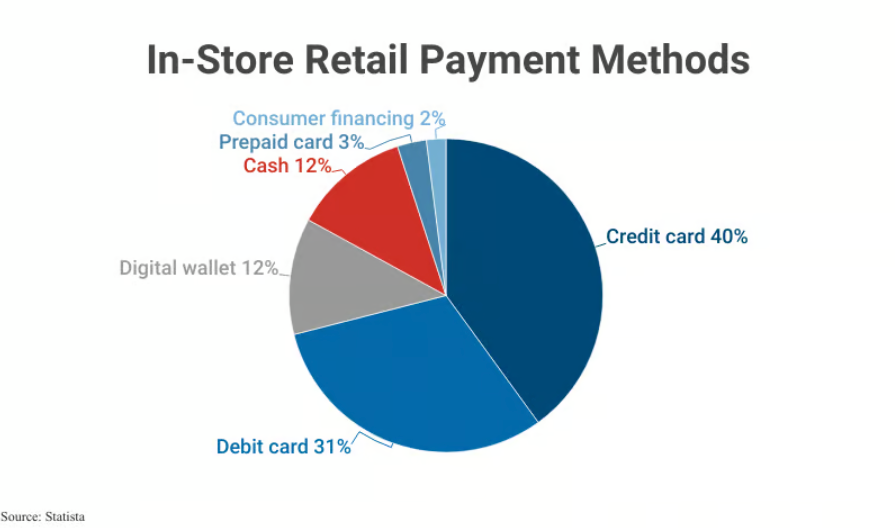 In-Store Retail Payment Methods

Consumer financing 2%
Prepaid card 3%
Cash 12%
Digital wallet 12%
Credit card 40%
Debit card 31%

Source: Statista